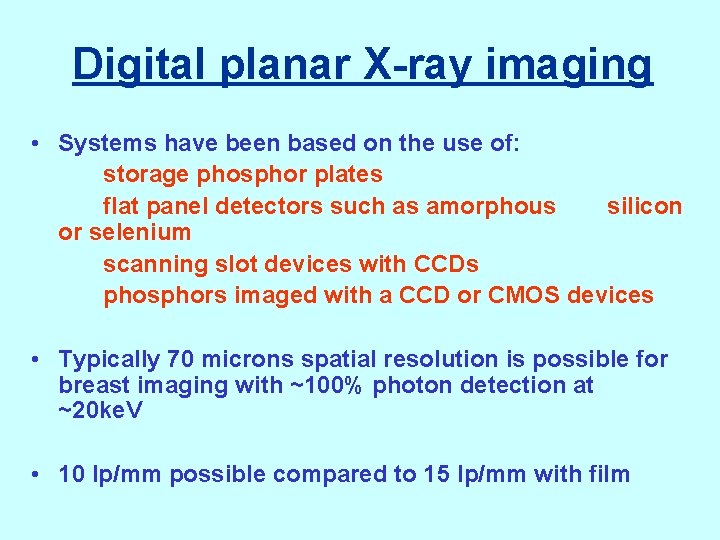 Digital planar X-ray imaging

• Systems have been based on the use of:
storage phosphor plates
flat panel detectors such as amorphous silicon or selenium
scanning slot devices with CCDs
phosphors imaged with a CCD or CMOS devices

• Typically 70 microns spatial resolution is possible for breast imaging with ~100% photon detection at ~20keV

• 10 lp/mm possible compared to 15 lp/mm with film